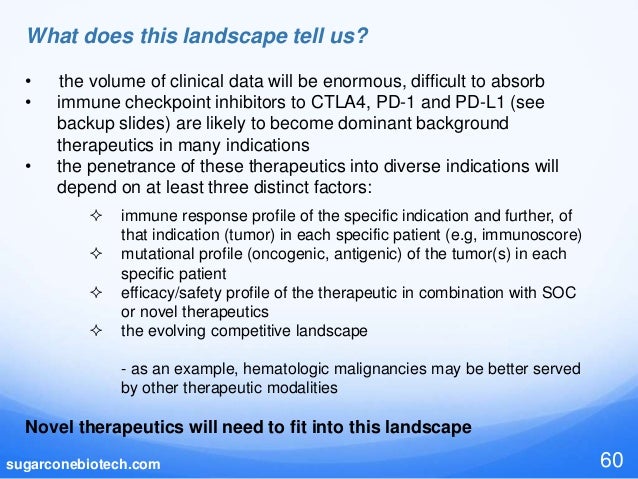 What does this landscape tell us?

• the volume of clinical data will be enormous, difficult to absorb
• immune checkpoint inhibitors to CTLA4, PD-1 and PD-L1 (see backup slides) are likely to become dominant background therapeutics in many indications
• the penetrance of these therapeutics into diverse indications will depend on at least three distinct factors:

✧ immune response profile of the specific indication and further, of that indication (tumor) in each specific patient (e.g, immunoscore)
✧ mutational profile (oncogenic, antigenic) of the tumor(s) in each specific patient
✧ efficacy/safety profile of the therapeutic in combination with SOC or novel therapeutics
✧ the evolving competitive landscape

- as an example, hematologic malignancies may be better served by other therapeutic modalities

Novel therapeutics will need to fit into this landscape

sugarconebiotech.com

60